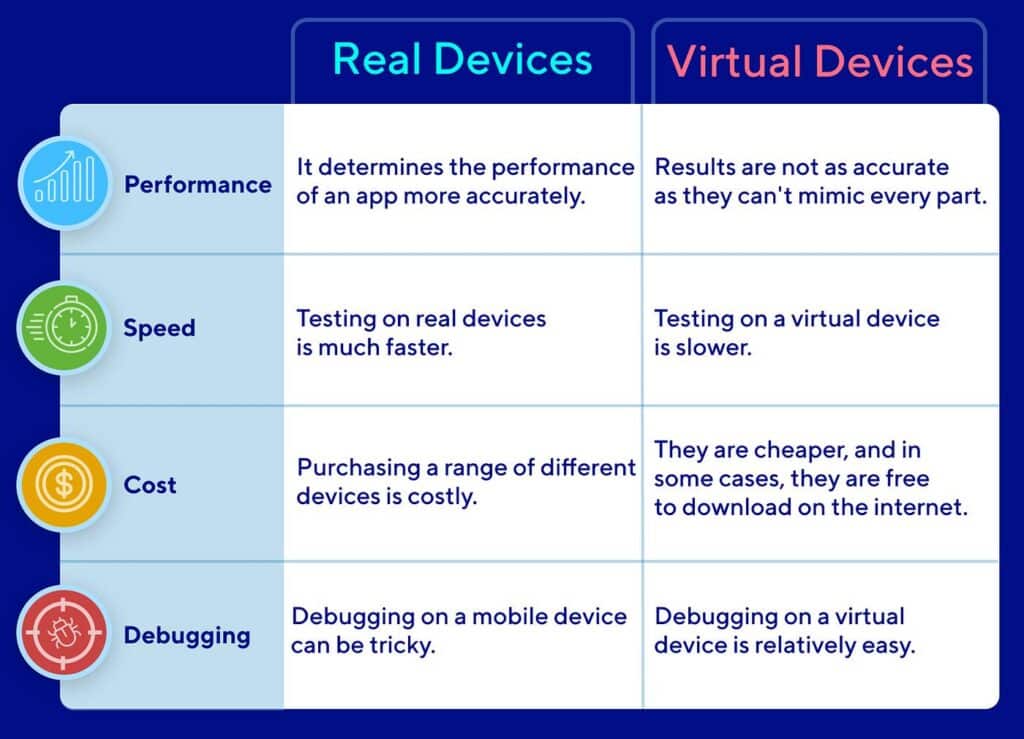 |  | Real Devices | Virtual Devices |
|---|---|---|
| Performance | It determines the performance of an app more accurately. | Results are not as accurate as they can't mimic every part. |
| Speed | Testing on real devices is much faster. | Testing on a virtual device is slower. |
| Cost | Purchasing a range of different devices is costly. | They are cheaper, and in some cases, they are free to download on the internet. |
| Debugging | Debugging on a mobile device can be tricky. | Debugging on a virtual device is relatively easy. |